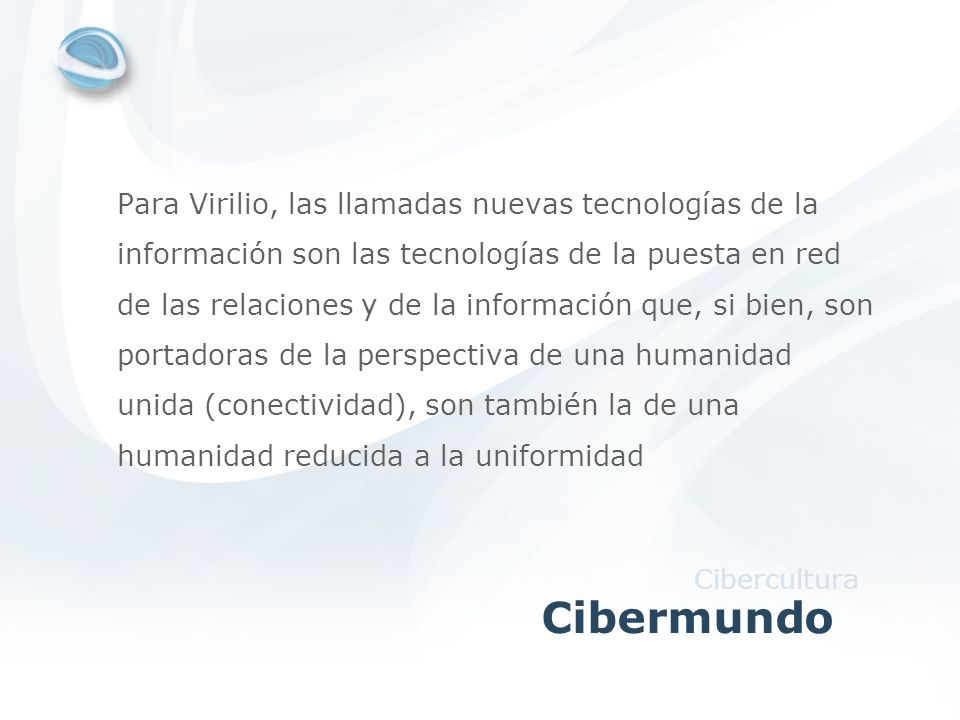 Para Virilio, las llamadas nuevas tecnologías de la información son las tecnologías de la puesta en red de las relaciones y de la información que, si bien, son portadoras de la perspectiva de una humanidad unida (conectividad), son también la de una humanidad reducida a la uniformidad

Cibercultura
Cibermundo